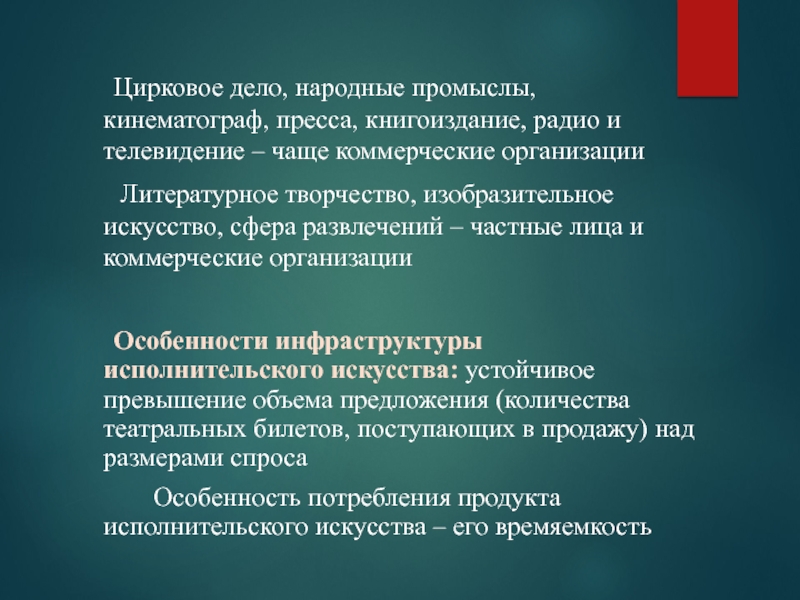 Цирковое дело, народные промыслы, кинематограф, пресса, книгоиздание, радио и телевидение – чаще коммерческие организации

Литературное творчество, изобразительное искусство, сфера развлечений – частные лица и коммерческие организации

Особенности инфраструктуры исполнительского искусства: устойчивое превышение объема предложения (количества театральных билетов, поступающих в продажу) над размерами спроса

Особенность потребления продукта исполнительского искусства – его времяемкость